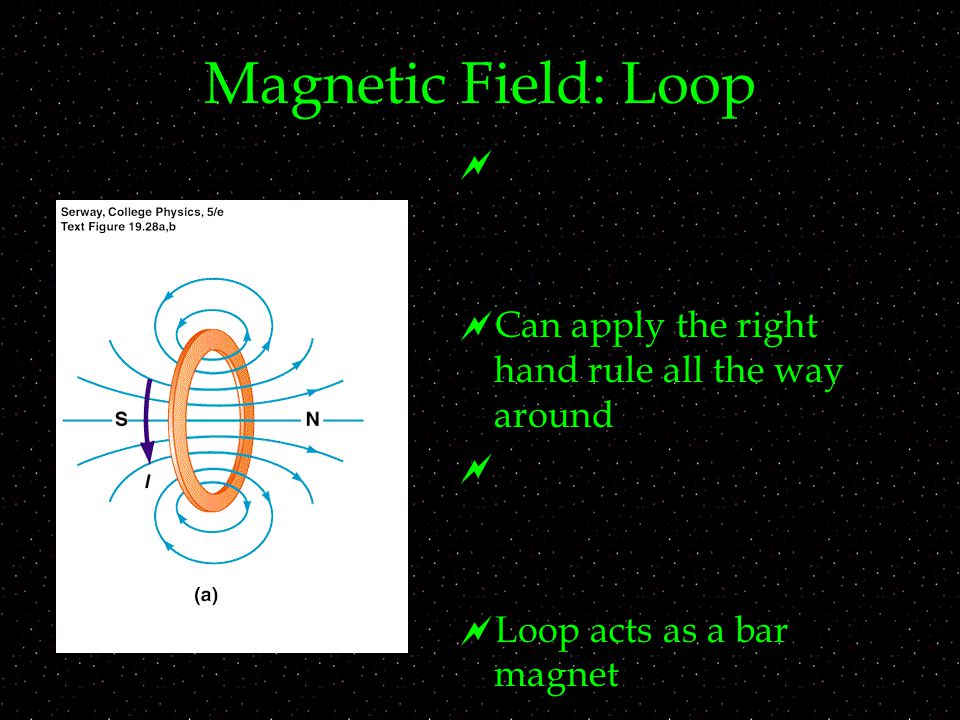 Magnetic Field: Loop

Serway, College Physics, 5/e
Text Figure 19.28a,b

S

N

I

(a)

Can apply the right hand rule all the way around

Loop acts as a bar magnet